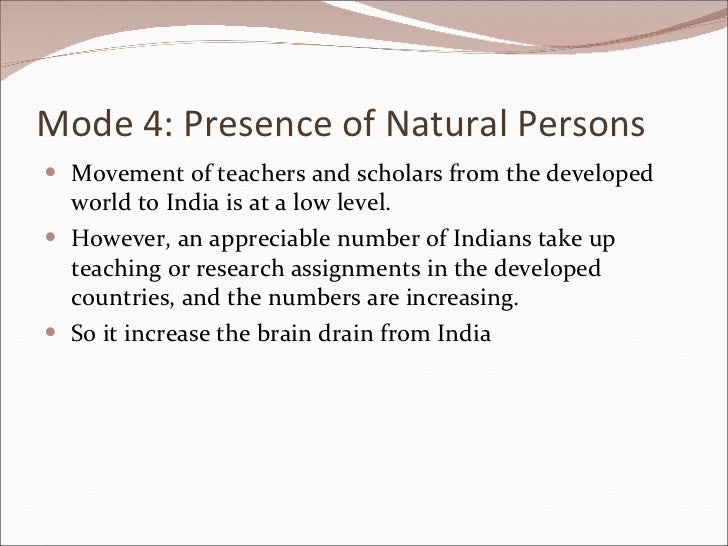 Mode 4: Presence of Natural Persons

- Movement of teachers and scholars from the developed world to India is at a low level.
- However, an appreciable number of Indians take up teaching or research assignments in the developed countries, and the numbers are increasing.
- So it increase the brain drain from India